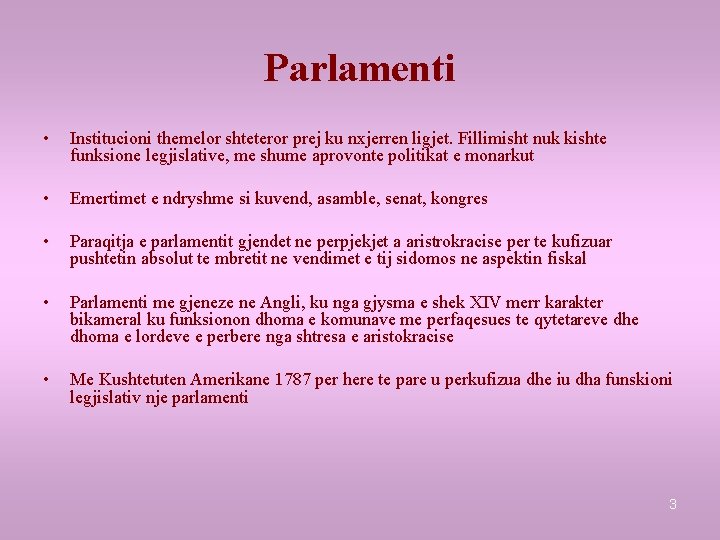 Parlamenti

• Institucioni themelor shteteror prej ku nxjerren ligjet. Fillimisht nuk kishte funksione legjislative, me shume aprovonte politikat e monarkut

• Emertimet e ndryshme si kuvend, asamble, senat, kongres

• Paraqitja e parlamentit gjendet ne perpjekjet a aristrokracise per te kufizuar pushtetin absolut te mbretit ne vendimet e tij sidomos ne aspektin fiskal

• Parlamenti me gjeneze ne Angli, ku nga gjysma e shek XIV merr karakter bikameral ku funksionon dhoma e komunave me perfaqesues te qytetareve dhe dhoma e lordeve e perbere nga shtresa e aristokracise

• Me Kushtetuten Amerikane 1787 per here te pare u perkufizua dhe iu dha funskioni legjislativ nje parlamenti

3